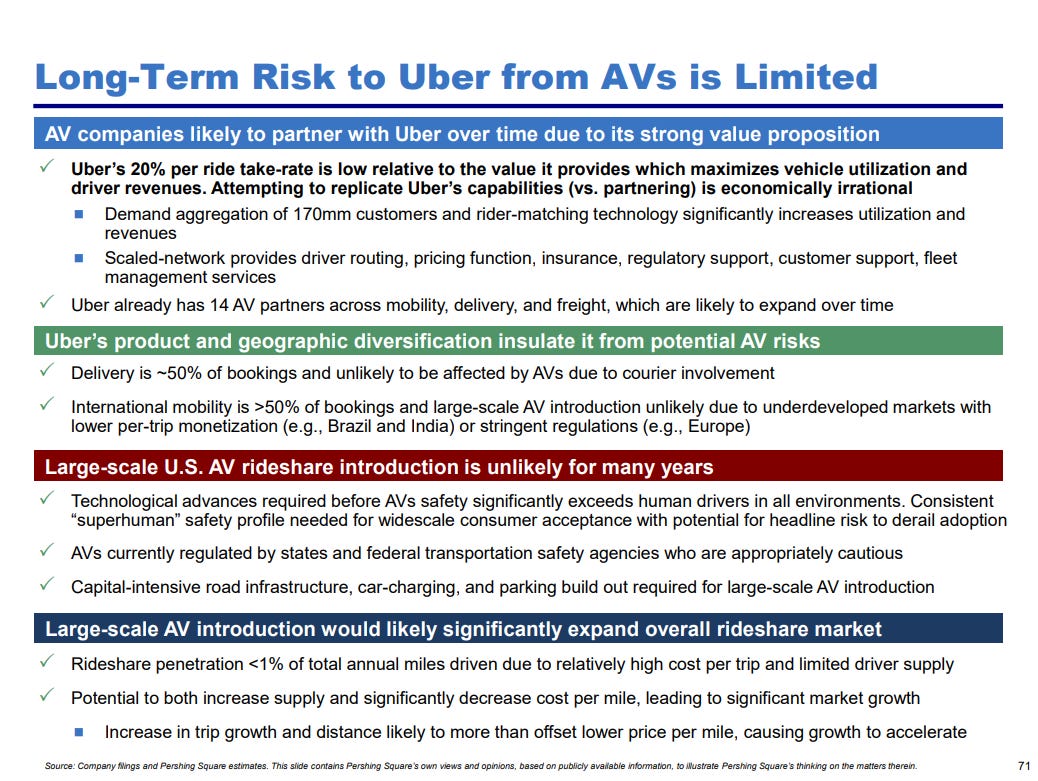 Long-Term Risk to Uber from AVs is Limited

AV companies likely to partner with Uber over time due to its strong value proposition

✓ Uber's 20% per ride take-rate is low relative to the value it provides which maximizes vehicle utilization and driver revenues. Attempting to replicate Uber's capabilities (vs. partnering) is economically irrational

■ Demand aggregation of 170mm customers and rider-matching technology significantly increases utilization and revenues

■ Scaled-network provides driver routing, pricing function, insurance, regulatory support, customer support, fleet management services

✓ Uber already has 14 AV partners across mobility, delivery, and freight, which are likely to expand over time

Uber's product and geographic diversification insulate it from potential AV risks

✓ Delivery is ~50% of bookings and unlikely to be affected by AVs due to courier involvement

✓ International mobility is >50% of bookings and large-scale AV introduction unlikely due to underdeveloped markets with lower per-trip monetization (e.g., Brazil and India) or stringent regulations (e.g., Europe)

Large-scale U.S. AV rideshare introduction is unlikely for many years

✓ Technological advances required before AVs safety significantly exceeds human drivers in all environments. Consistent "superhuman" safety profile needed for widescale consumer acceptance with potential for headline risk to derail adoption

✓ AVs currently regulated by states and federal transportation safety agencies who are appropriately cautious

✓ Capital-intensive road infrastructure, car-charging, and parking build out required for large-scale AV introduction

Large-scale AV introduction would likely significantly expand overall rideshare market

✓ Rideshare penetration <1% of total annual miles driven due to relatively high cost per trip and limited driver supply

✓ Potential to both increase supply and significantly decrease cost per mile, leading to significant market growth

■ Increase in trip growth and distance likely to more than offset lower price per mile, causing growth to accelerate

Source: Company filings and Pershing Square estimates. This slide contains Pershing Square's own views and opinions, based on publicly available information, to illustrate Pershing Square's thinking on the matters therein.

71